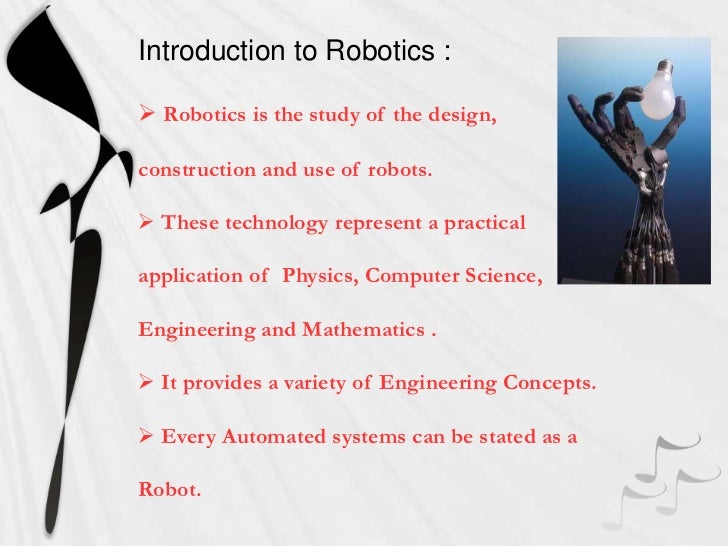 Introduction to Robotics :

➢ Robotics is the study of the design, construction and use of robots.

➢ These technology represent a practical application of Physics, Computer Science, Engineering and Mathematics .

➢ It provides a variety of Engineering Concepts.

➢ Every Automated systems can be stated as a Robot.